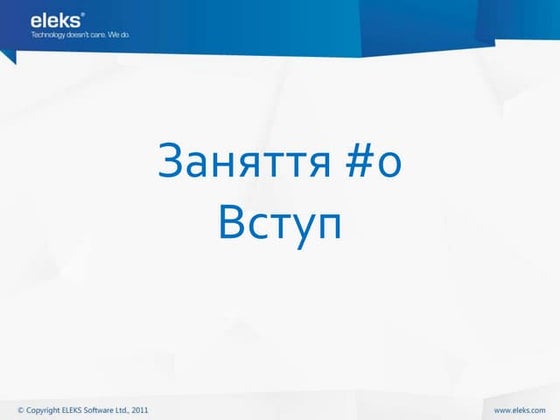 eleks®
Technology doesn't care. We do.

Заняття #0
Вступ

© Copyright ELEKS Software Ltd., 2011

www.eleks.com